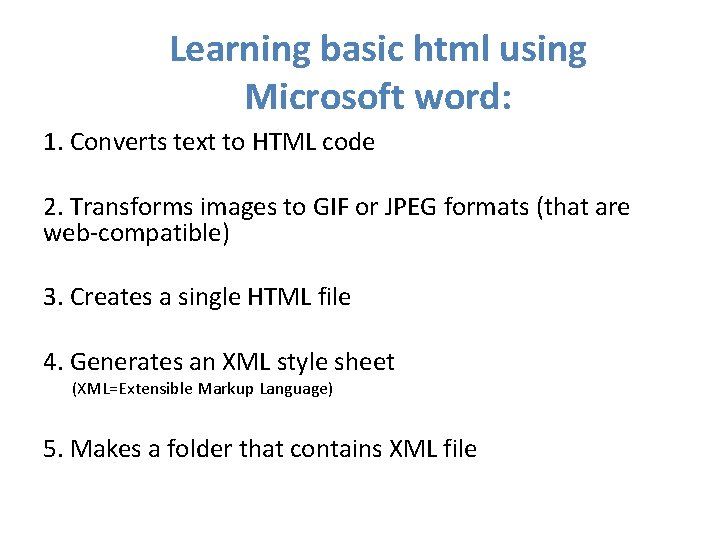 Learning basic html using Microsoft word:

1. Converts text to HTML code

2. Transforms images to GIF or JPEG formats (that are web-compatible)

3. Creates a single HTML file

4. Generates an XML style sheet
(XML=Extensible Markup Language)

5. Makes a folder that contains XML file